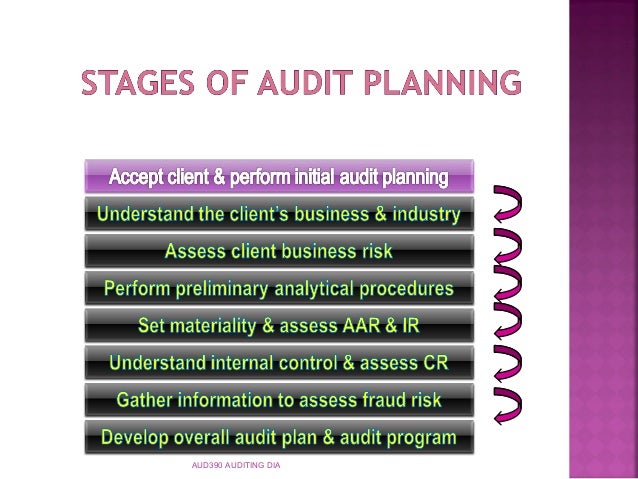 STAGES OF AUDIT PLANNING

Accept client & perform initial audit planning

Understand the client's business & industry

Assess client business risk

Perform preliminary analytical procedures

Set materiality & assess AAR & IR

Understand internal control & assess CR

Gather information to assess fraud risk

Develop overall audit plan & audit program

AUD390 AUDITING DIA